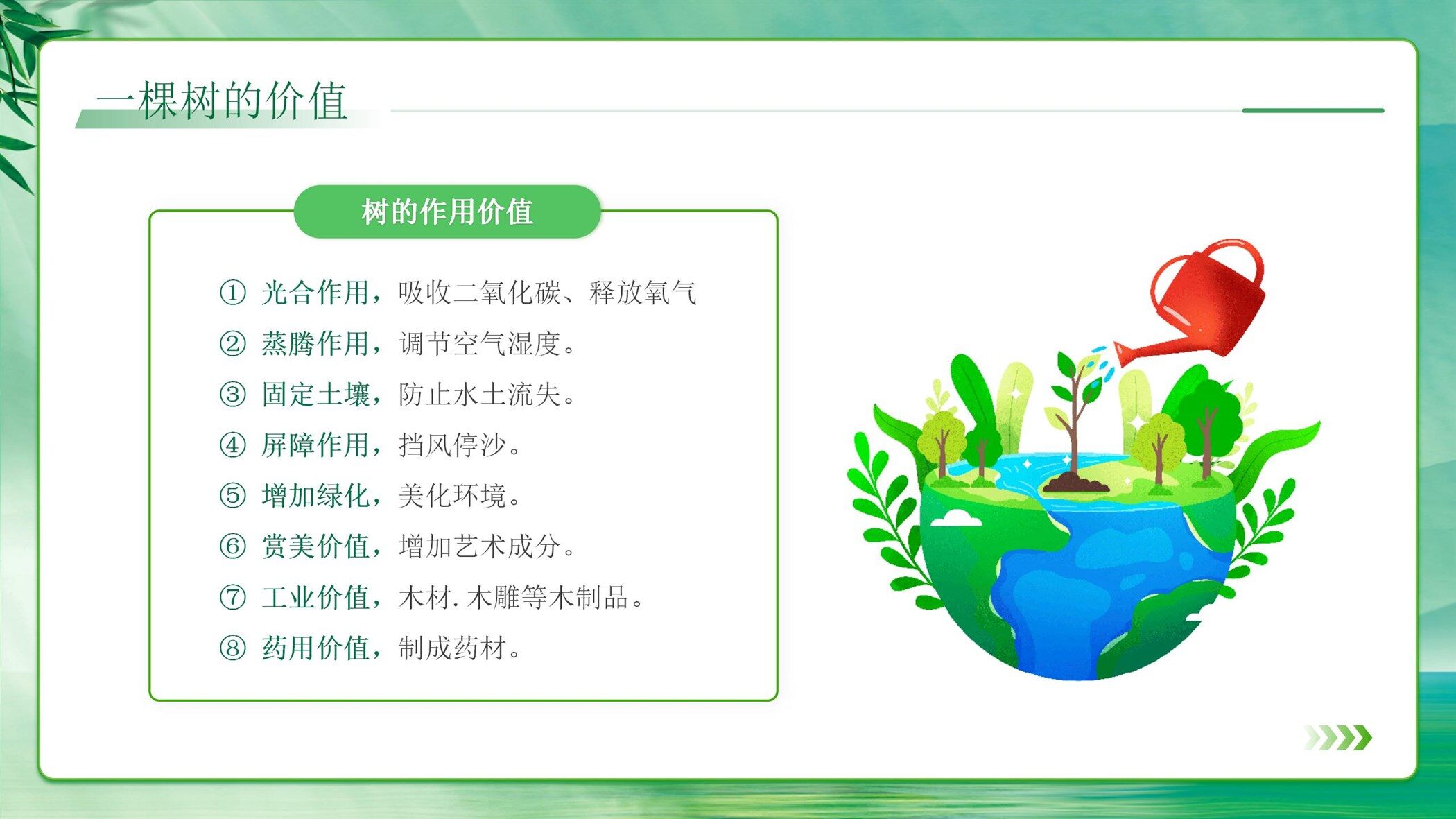 一棵树的价值

树的作用价值

① 光合作用，吸收二氧化碳、释放氧气

② 蒸腾作用，调节空气湿度。

③ 固定土壤，防止水土流失。

④ 屏障作用，挡风停沙。

⑤ 增加绿化，美化环境。

⑥ 赏美价值，增加艺术成分。

⑦ 工业价值，木材.木雕等木制品。

⑧ 药用价值，制成药材。